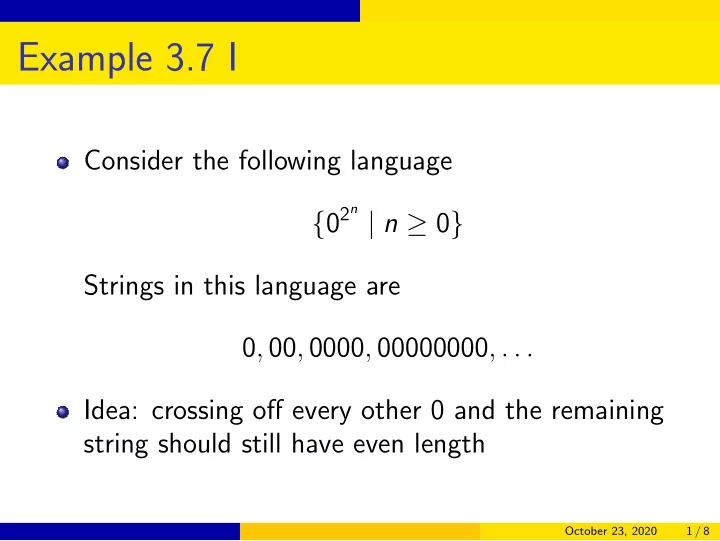 Example 3.7 I

Consider the following language

$\{0^{2^n} \mid n \geq 0\}$

Strings in this language are

$0, 00, 0000, 00000000, \ldots$

Idea: crossing off every other 0 and the remaining string should still have even length

October 23, 2020 1 / 8